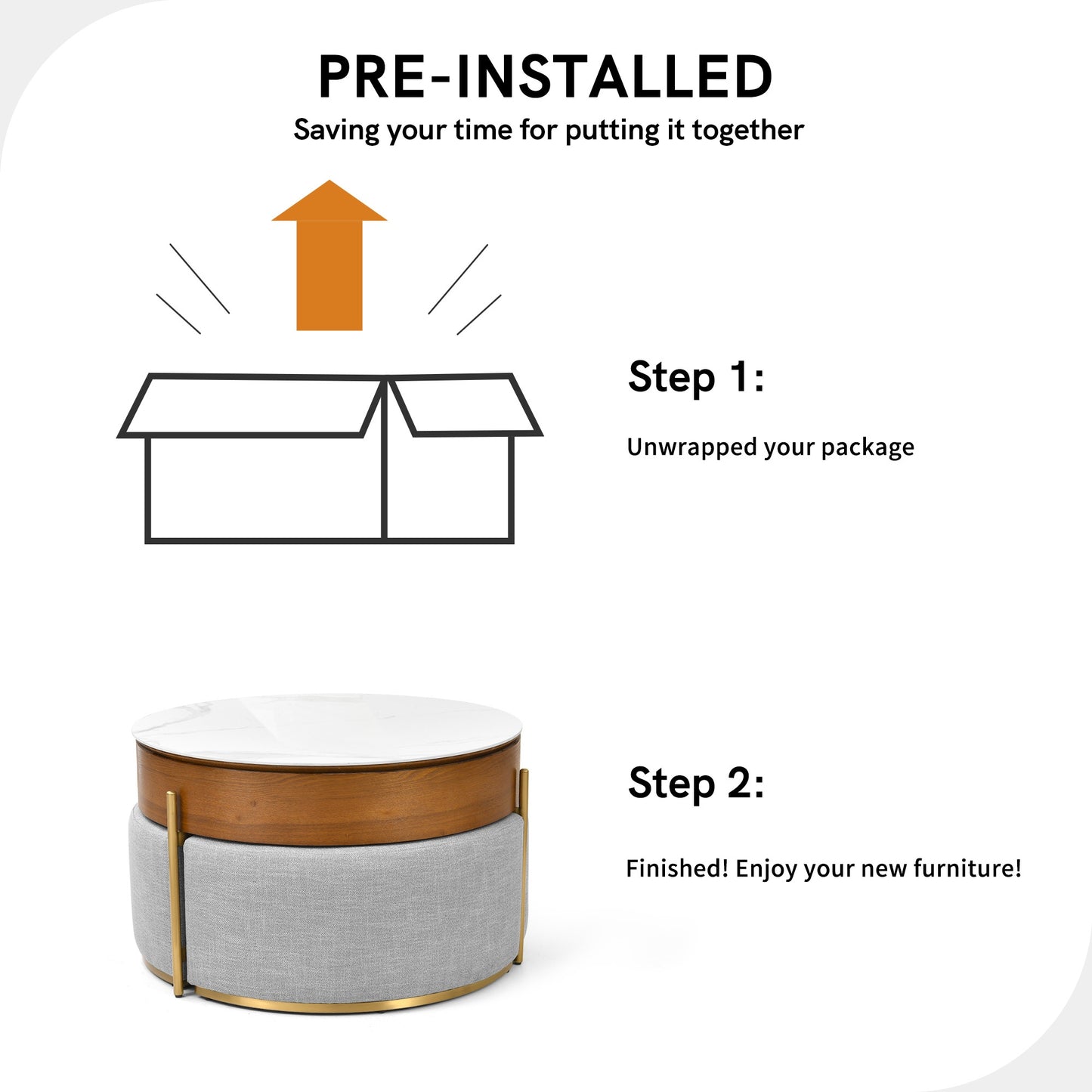 PRE-INSTALLED
Saving your time for putting it together

Step 1:

Unwrapped your package

Step 2:

Finished! Enjoy your new furniture!